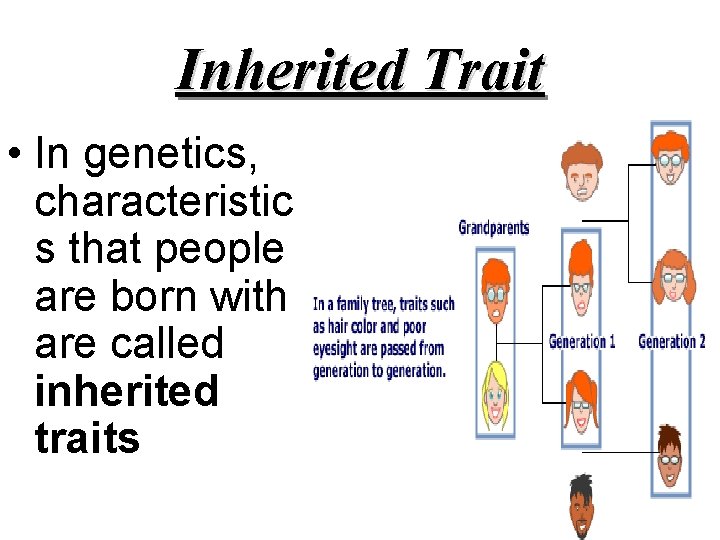 Inherited Trait

• In genetics, characteristics that people are born with are called **inherited traits**

Grandparents

In a family tree, traits such as hair color and poor eyesight are passed from generation to generation.

Generation 1

Generation 2